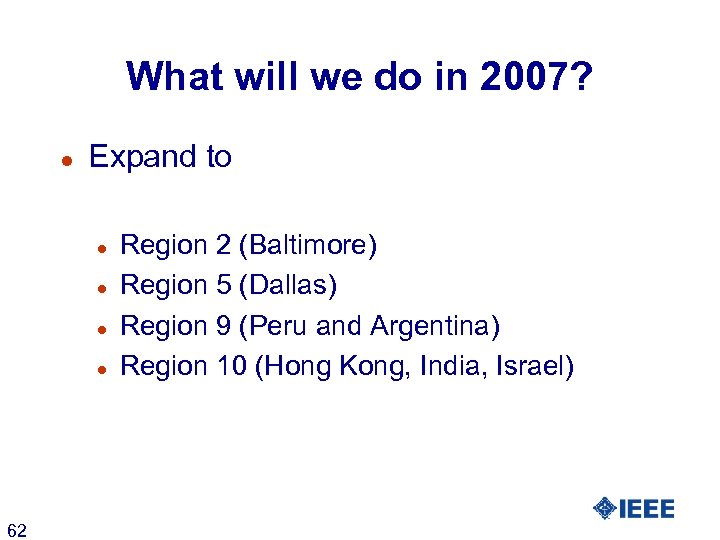 What will we do in 2007?

- Expand to
  - Region 2 (Baltimore)
  - Region 5 (Dallas)
  - Region 9 (Peru and Argentina)
  - Region 10 (Hong Kong, India, Israel)

62

IEEE